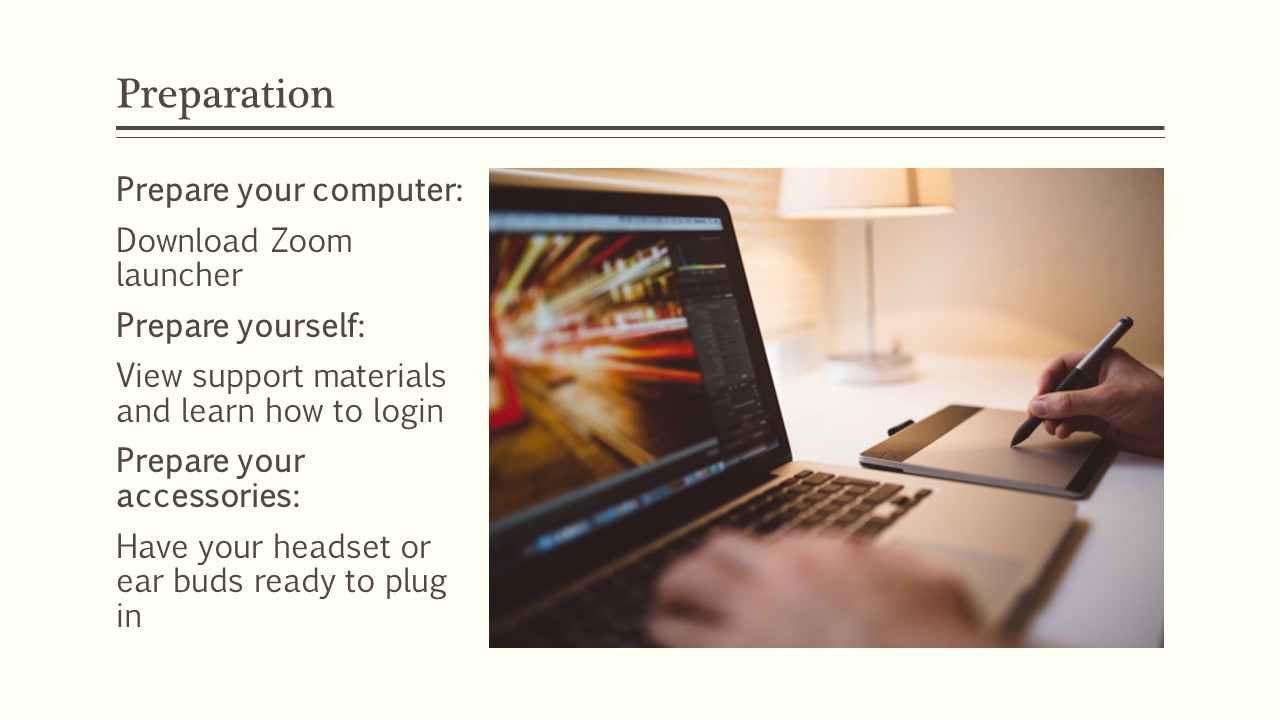 Preparation

Prepare your computer:

Download Zoom launcher

Prepare yourself:

View support materials and learn how to login

Prepare your accessories:

Have your headset or ear buds ready to plug in